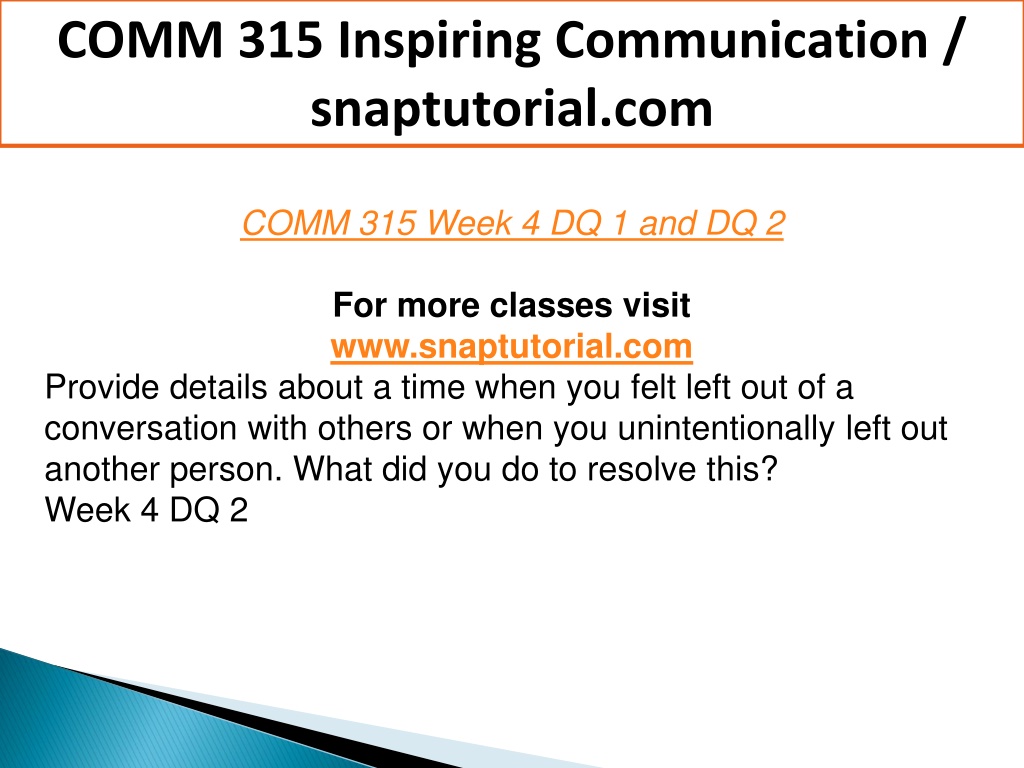 COMM 315 Inspiring Communication / snaptutorial.com

COMM 315 Week 4 DQ 1 and DQ 2

For more classes visit
www.snaptutorial.com
Provide details about a time when you felt left out of a conversation with others or when you unintentionally left out another person. What did you do to resolve this?
Week 4 DQ 2